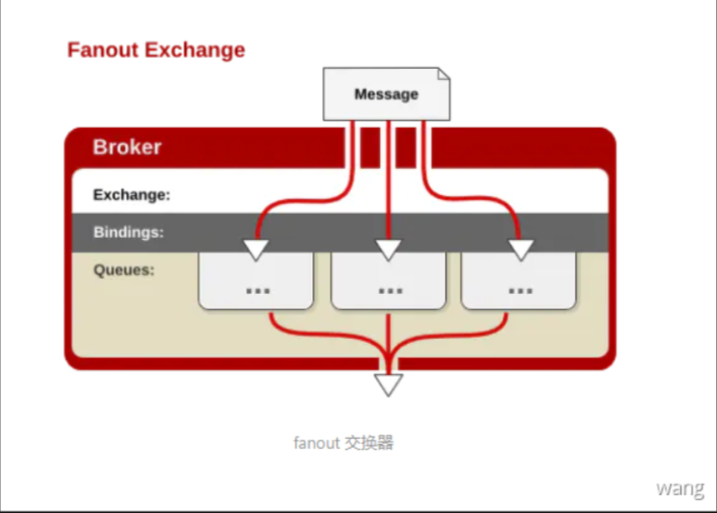 Fanout Exchange

Message

Broker

Exchange:

Bindings:

Queues:

...

...

...

fanout 交换器

wang